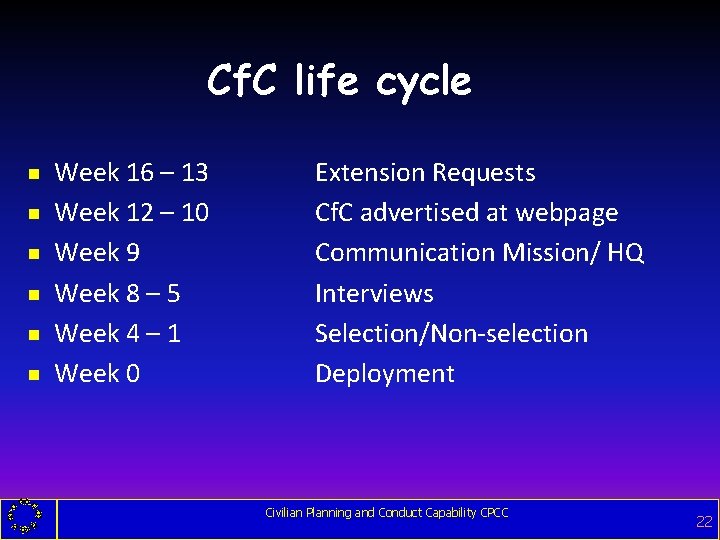 CfC life cycle

- Week 16 – 13 Extension Requests
- Week 12 – 10 CfC advertised at webpage
- Week 9 Communication Mission/ HQ
- Week 8 – 5 Interviews
- Week 4 – 1 Selection/Non-selection
- Week 0 Deployment

Civilian Planning and Conduct Capability CPCC

22